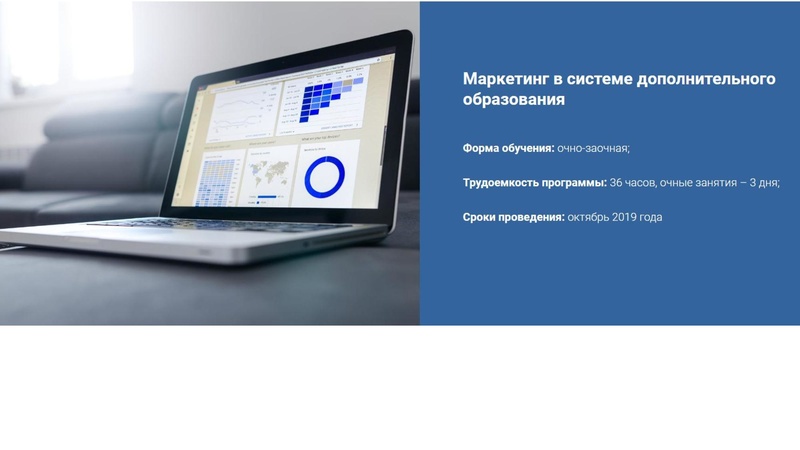 Маркетинг в системе дополнительного образования

Форма обучения: очно-заочная;

Трудоемкость программы: 36 часов, очные занятия – 3 дня;

Сроки проведения: октябрь 2019 года